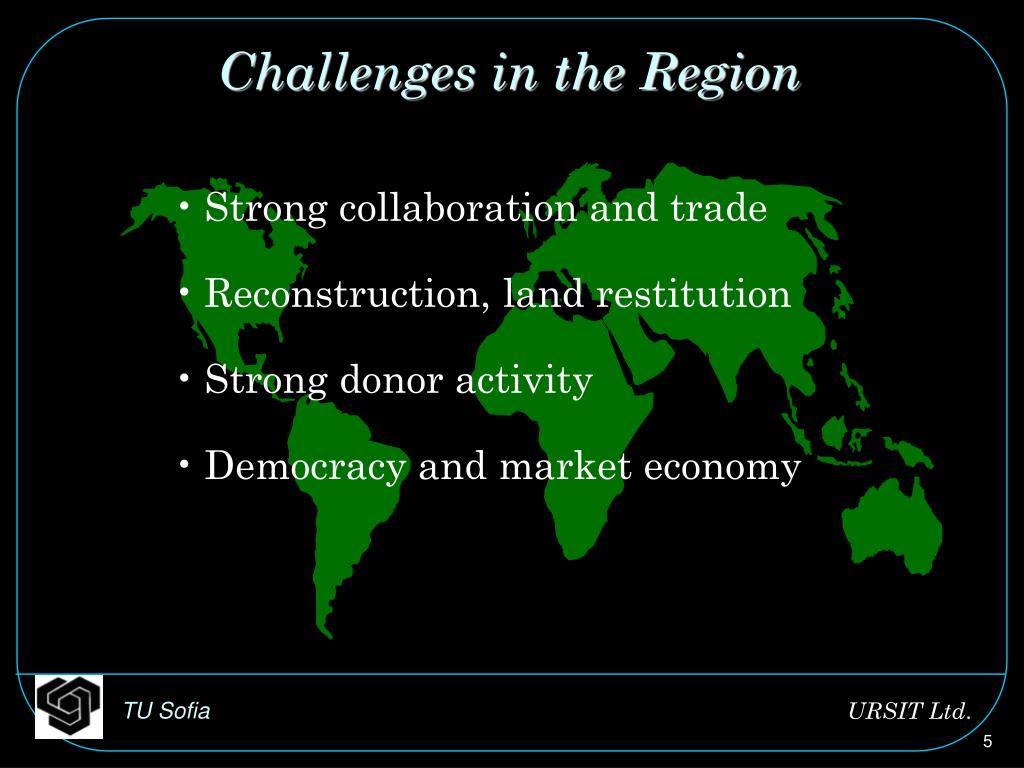 Challenges in the Region

• Strong collaboration and trade

• Reconstruction, land restitution

• Strong donor activity

• Democracy and market economy

TU Sofia

URSIT Ltd.

5